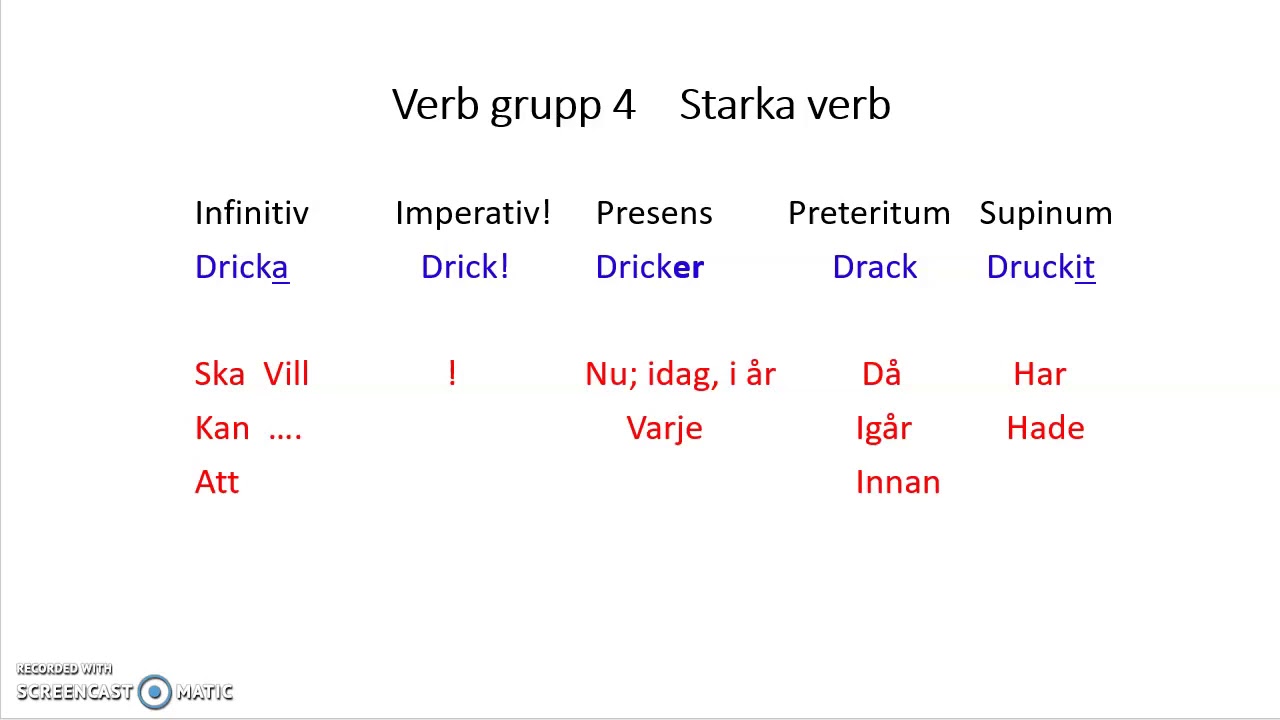 Verb grupp 4    Starka verb

| Infinitiv | Imperativ! | Presens | Preteritum | Supinum |
|---|---|---|---|---|
| Dricka | Drick! | Dricker | Drack | Druckit |
| Ska Vill | ! | Nu; idag, i år | Då | Har |
| Kan …. | | Varje | Igår | Hade |
| Att | | | Innan | |

RECORDED WITH
SCREENCAST MATIC